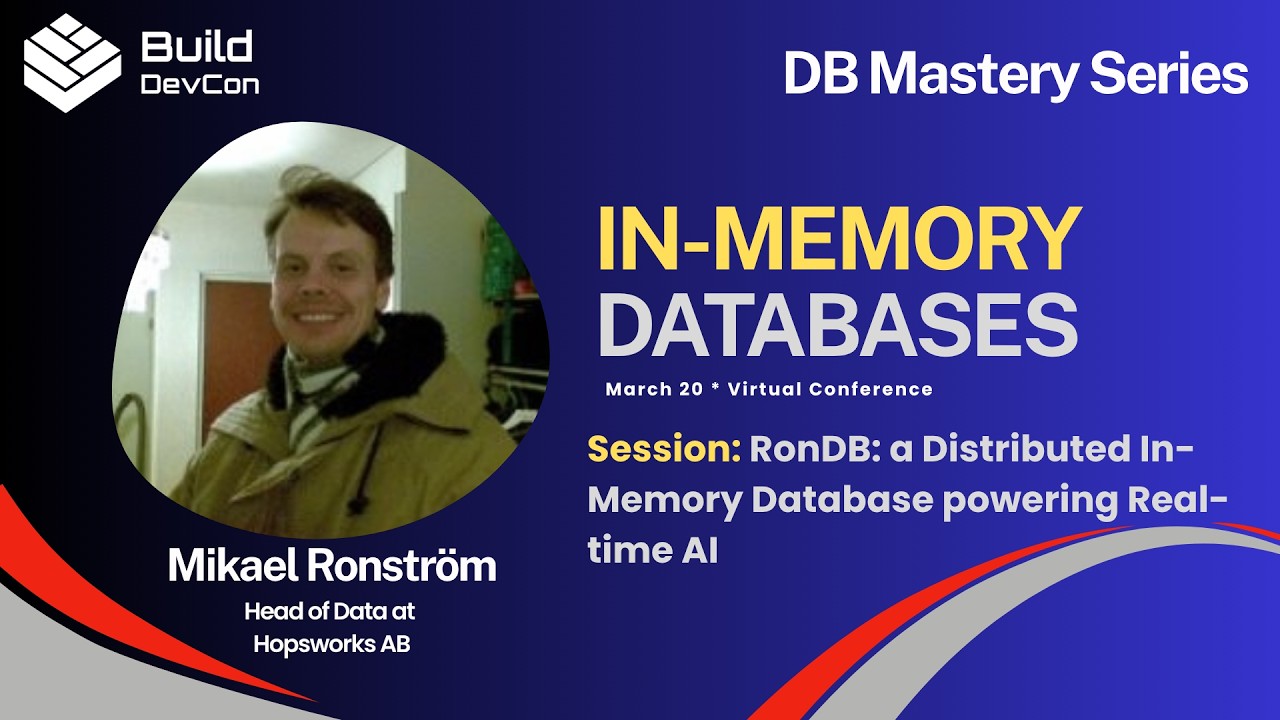 Build DevCon

DB Mastery Series

IN-MEMORY DATABASES

March 20 * Virtual Conference

Session: RonDB: a Distributed In-Memory Database powering Real-time AI

Mikael Ronström

Head of Data at Hopsworks AB